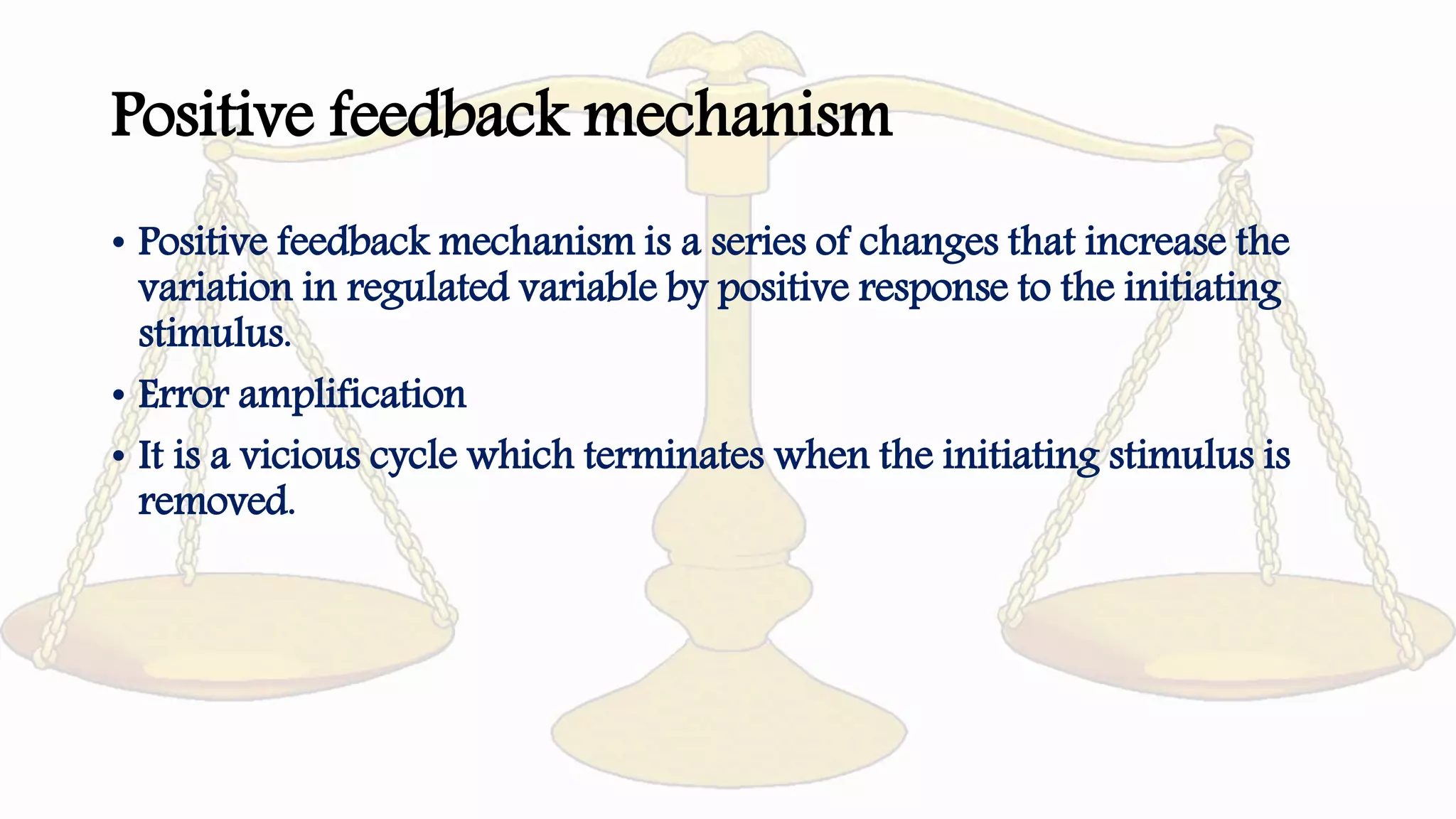 Positive feedback mechanism

• Positive feedback mechanism is a series of changes that increase the variation in regulated variable by positive response to the initiating stimulus.

• Error amplification

• It is a vicious cycle which terminates when the initiating stimulus is removed.